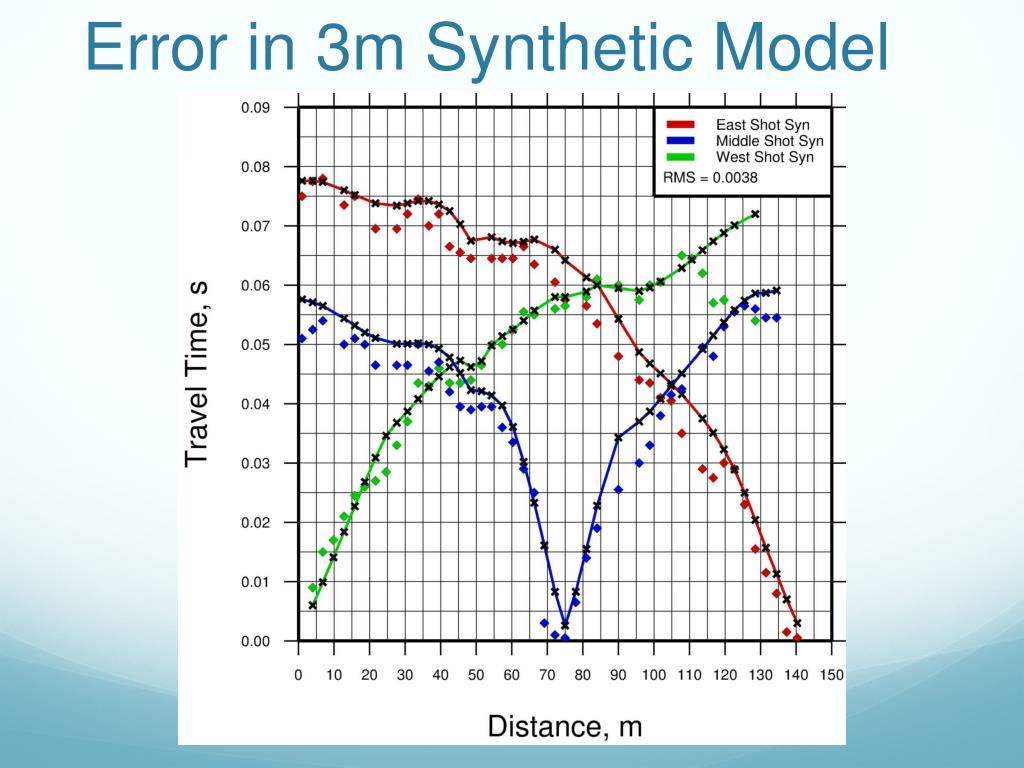 Error in 3m Synthetic Model

East Shot Syn
Middle Shot Syn
West Shot Syn
RMS = 0.0038

Travel Time, s

0.09
0.08
0.07
0.06
0.05
0.04
0.03
0.02
0.01
0.00

0 10 20 30 40 50 60 70 80 90 100 110 120 130 140 150

Distance, m